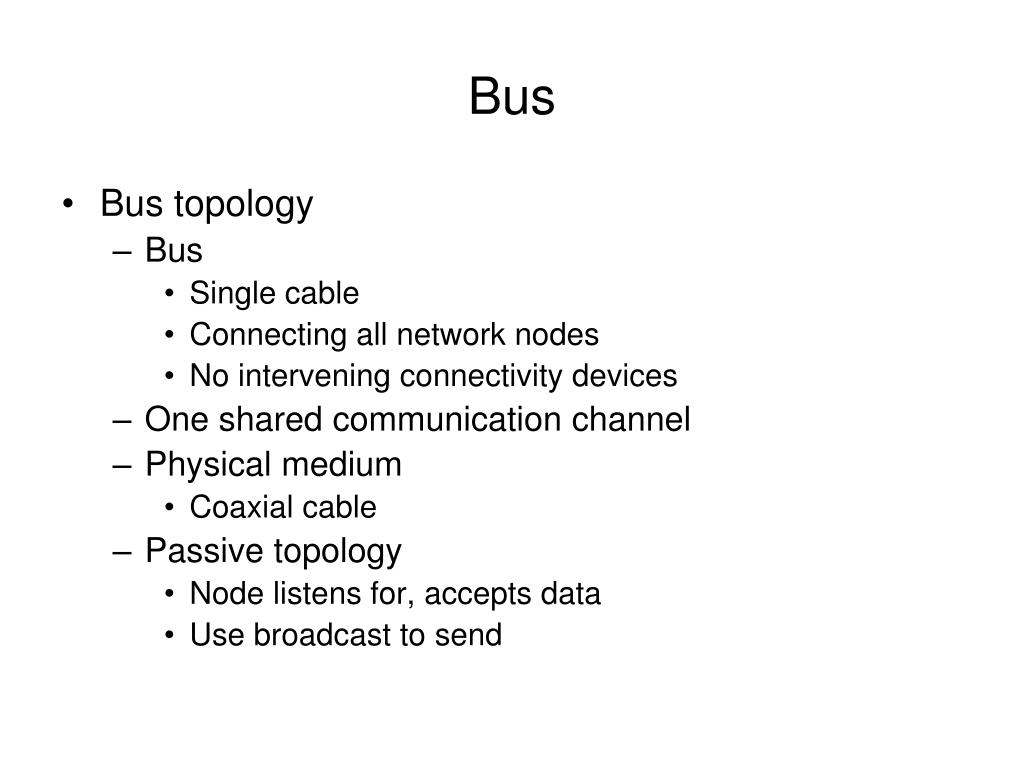 Bus

• Bus topology
  – Bus
    • Single cable
    • Connecting all network nodes
    • No intervening connectivity devices
  – One shared communication channel
  – Physical medium
    • Coaxial cable
  – Passive topology
    • Node listens for, accepts data
    • Use broadcast to send